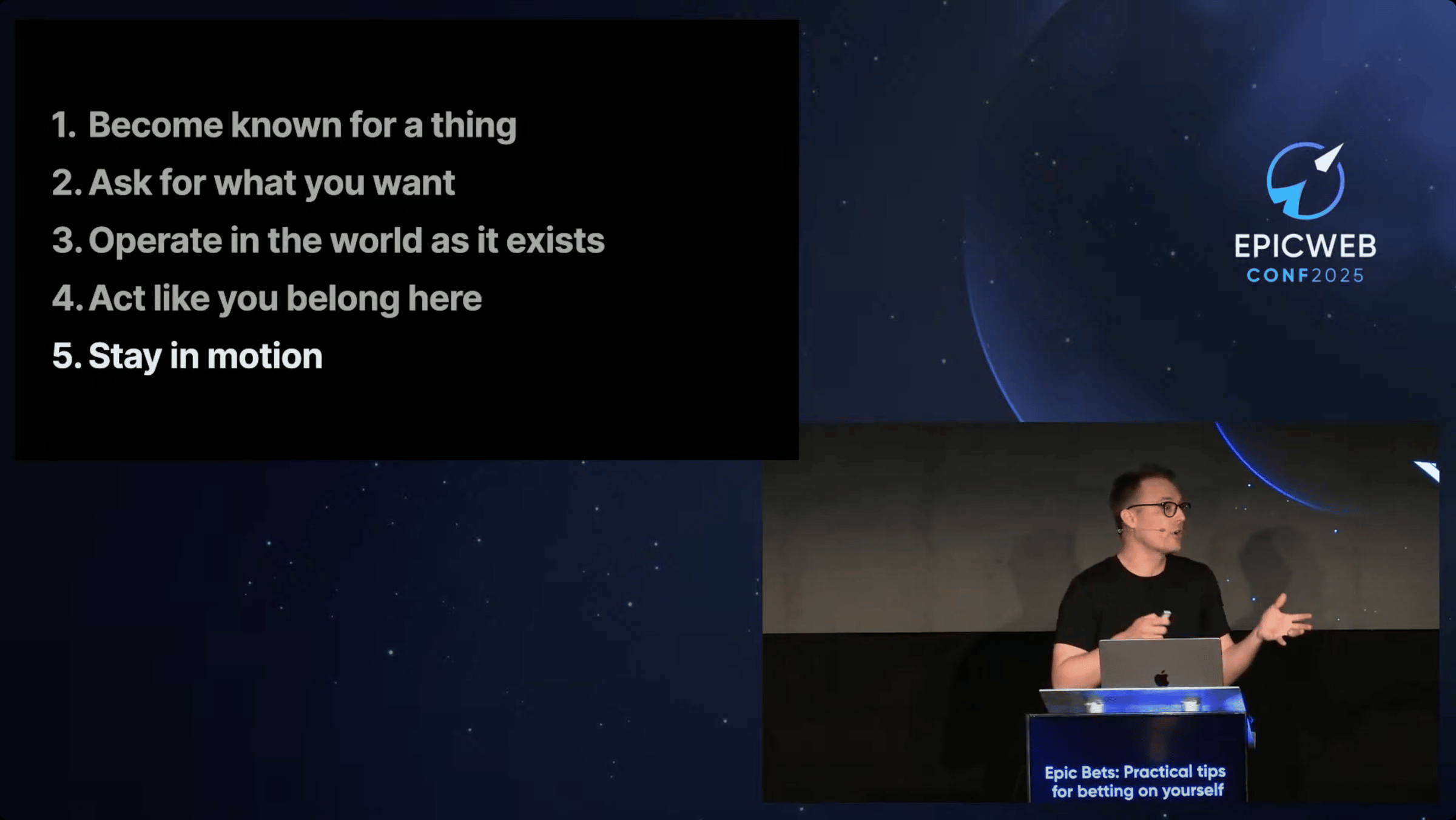 1. Become known for a thing
2. Ask for what you want
3. Operate in the world as it exists
4. Act like you belong here
5. Stay in motion

EPICWEB
CONF2025

Epic Bets: Practical tips for betting on yourself